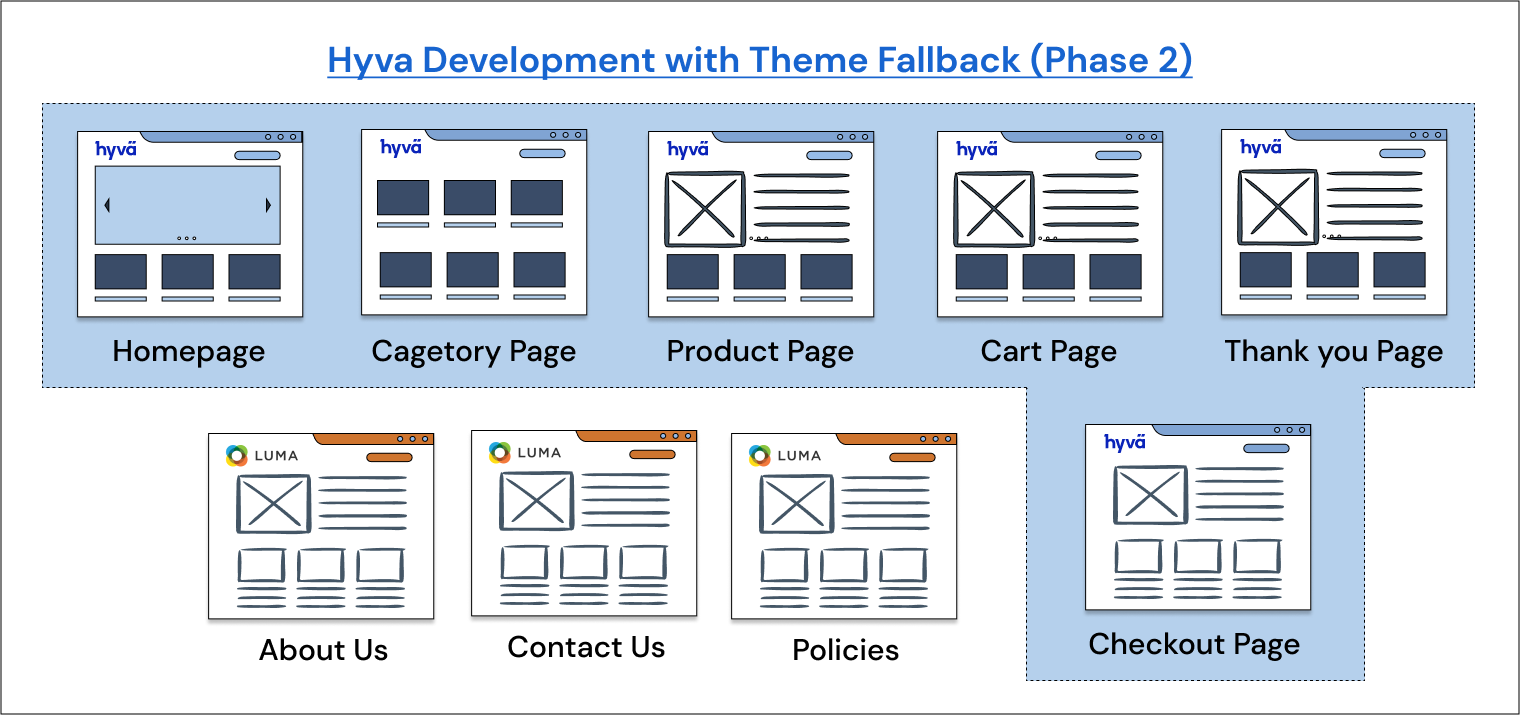 Hyva Development with Theme Fallback (Phase 2)

hyvä

Homepage

hyvä

Cagetory Page

hyvä

Product Page

hyvä

Cart Page

hyvä

Thank you Page

LUMA

About Us

LUMA

Contact Us

LUMA

Policies

hyvä

Checkout Page